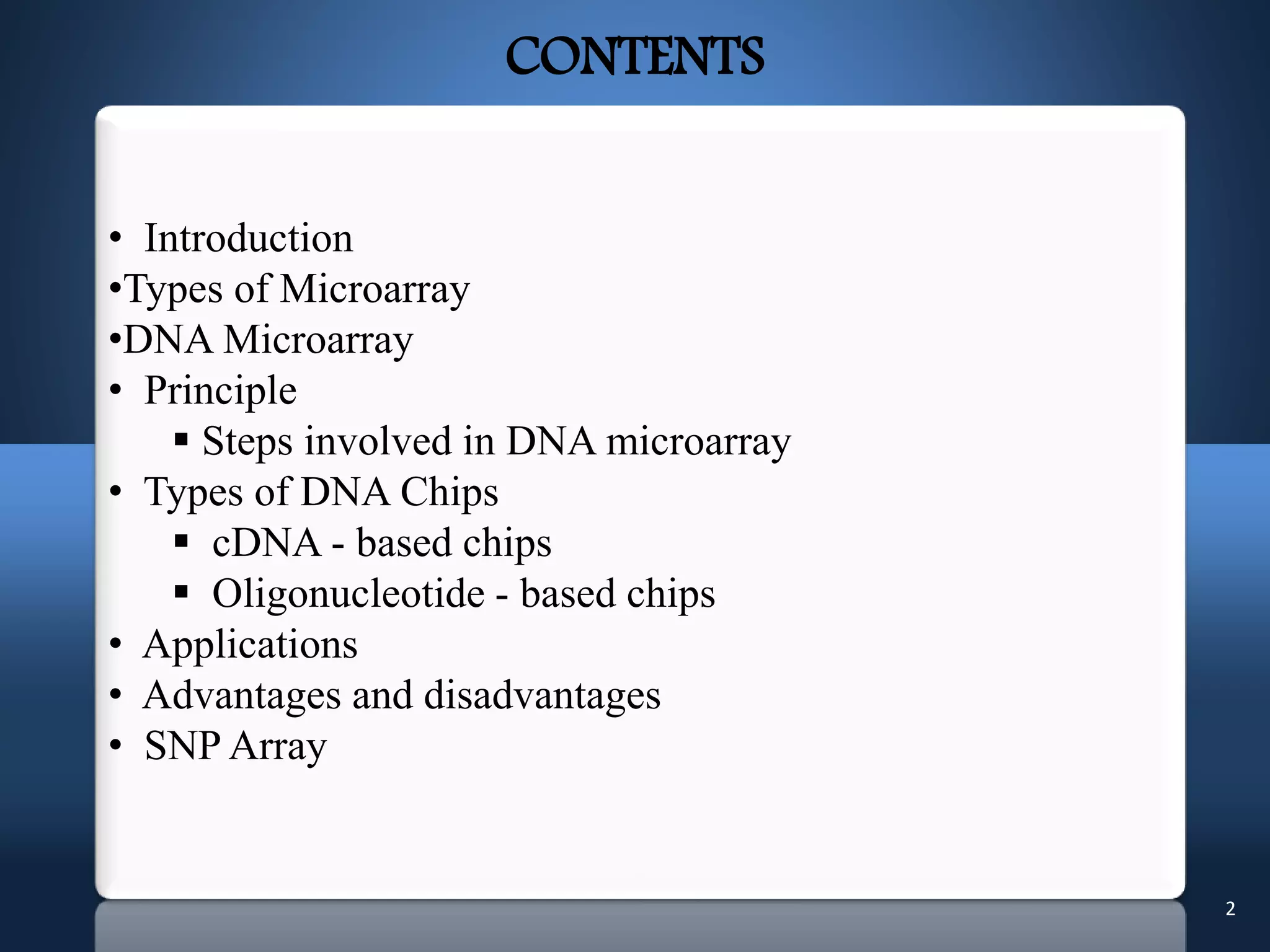 CONTENTS

• Introduction
•Types of Microarray
•DNA Microarray
• Principle
▪ Steps involved in DNA microarray
• Types of DNA Chips
▪ cDNA - based chips
▪ Oligonucleotide - based chips
• Applications
• Advantages and disadvantages
• SNP Array

2